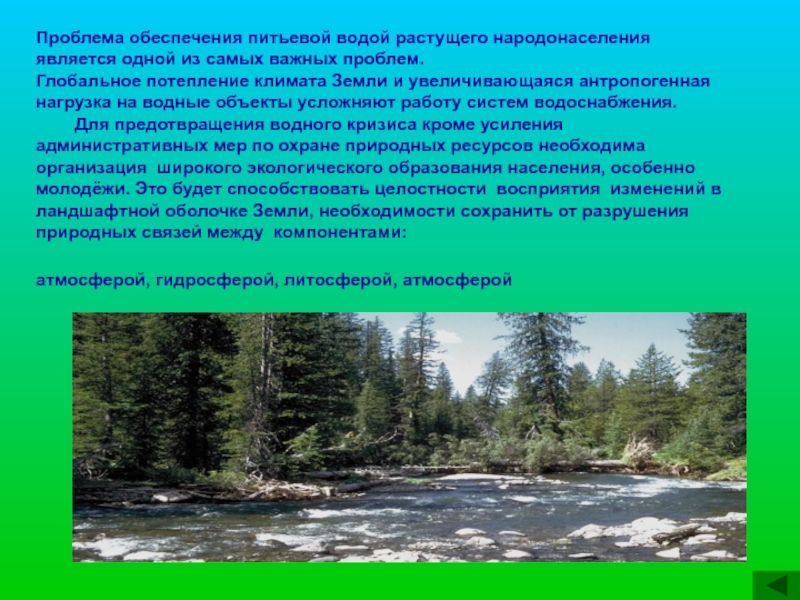 Проблема обеспечения питьевой водой растущего народонаселения является одной из самых важных проблем.
Глобальное потепление климата Земли и увеличивающаяся антропогенная нагрузка на водные объекты усложняют работу систем водоснабжения.

Для предотвращения водного кризиса кроме усиления административных мер по охране природных ресурсов необходима организация широкого экологического образования населения, особенно молодёжи. Это будет способствовать целостности восприятия изменений в ландшафтной оболочке Земли, необходимости сохранить от разрушения природных связей между компонентами:

атмосферой, гидросферой, литосферой, атмосферой